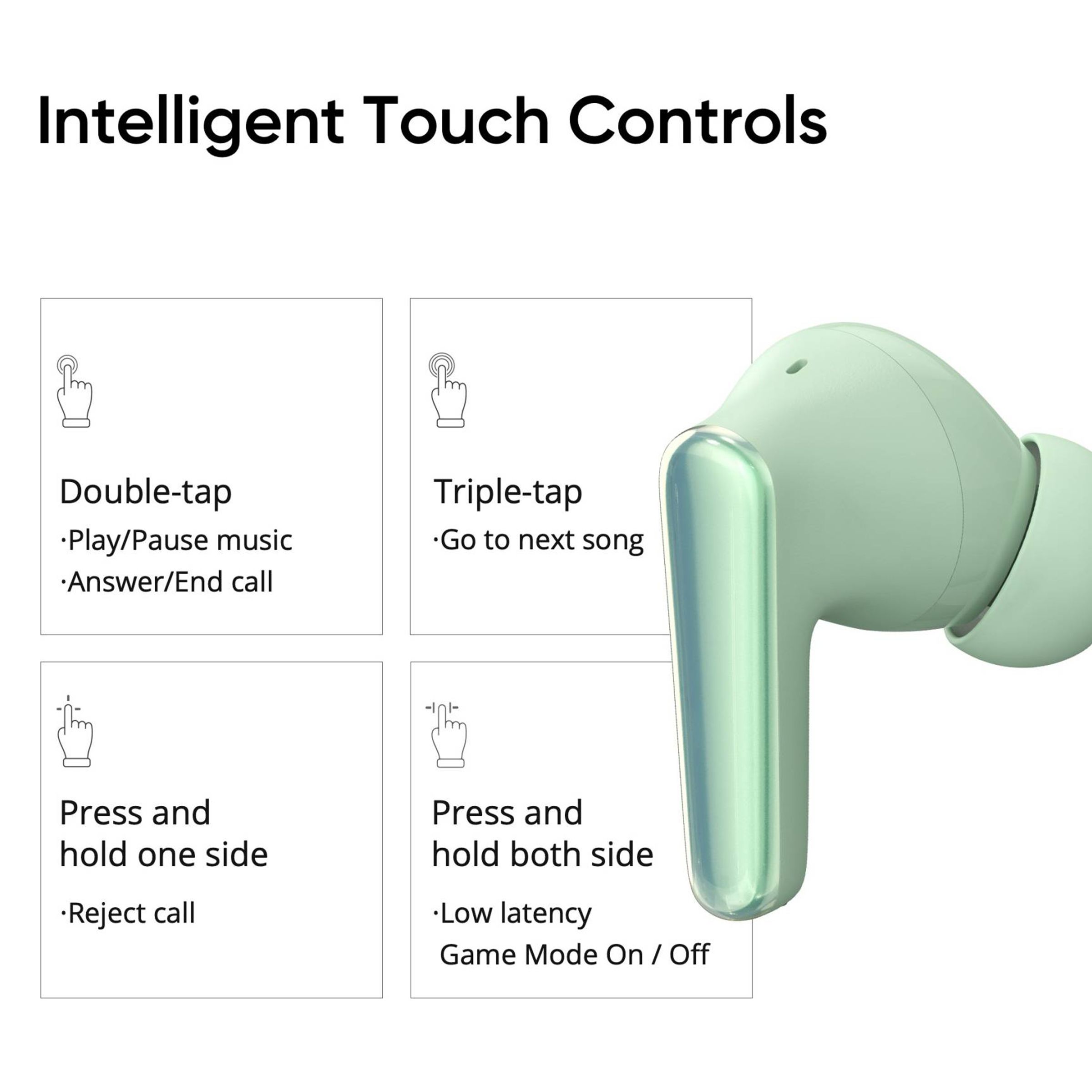 Intelligent Touch Controls

Double-tap
·Play/Pause music
·Answer/End call

Triple-tap
·Go to next song

Press and hold one side
·Reject call

Press and hold both side
·Low latency Game Mode On / Off